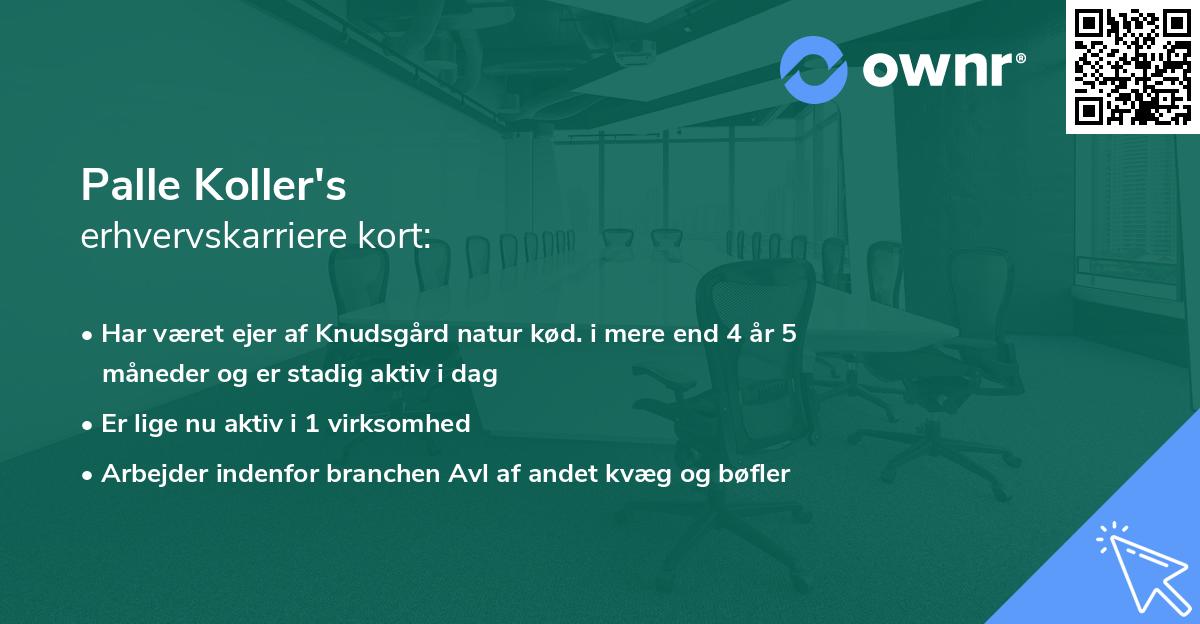 ownr®

Palle Koller's
erhvervskarriere kort:

• Har været ejer af Knudsgård natur kød. i mere end 4 år 5 måneder og er stadig aktiv i dag

• Er lige nu aktiv i 1 virksomhed

• Arbejder indenfor branchen Avl af andet kvæg og bøfler